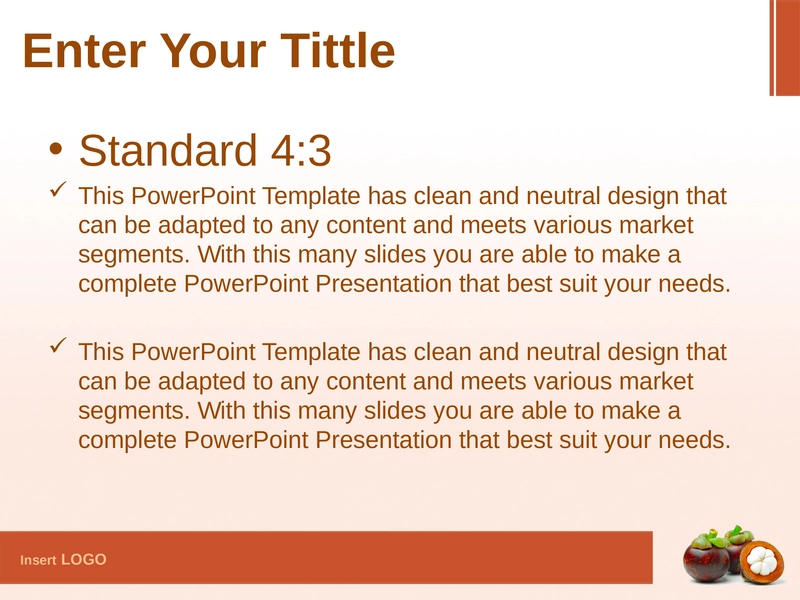 Enter Your Tittle

• Standard 4:3

✓ This PowerPoint Template has clean and neutral design that can be adapted to any content and meets various market segments. With this many slides you are able to make a complete PowerPoint Presentation that best suit your needs.

✓ This PowerPoint Template has clean and neutral design that can be adapted to any content and meets various market segments. With this many slides you are able to make a complete PowerPoint Presentation that best suit your needs.

Insert LOGO